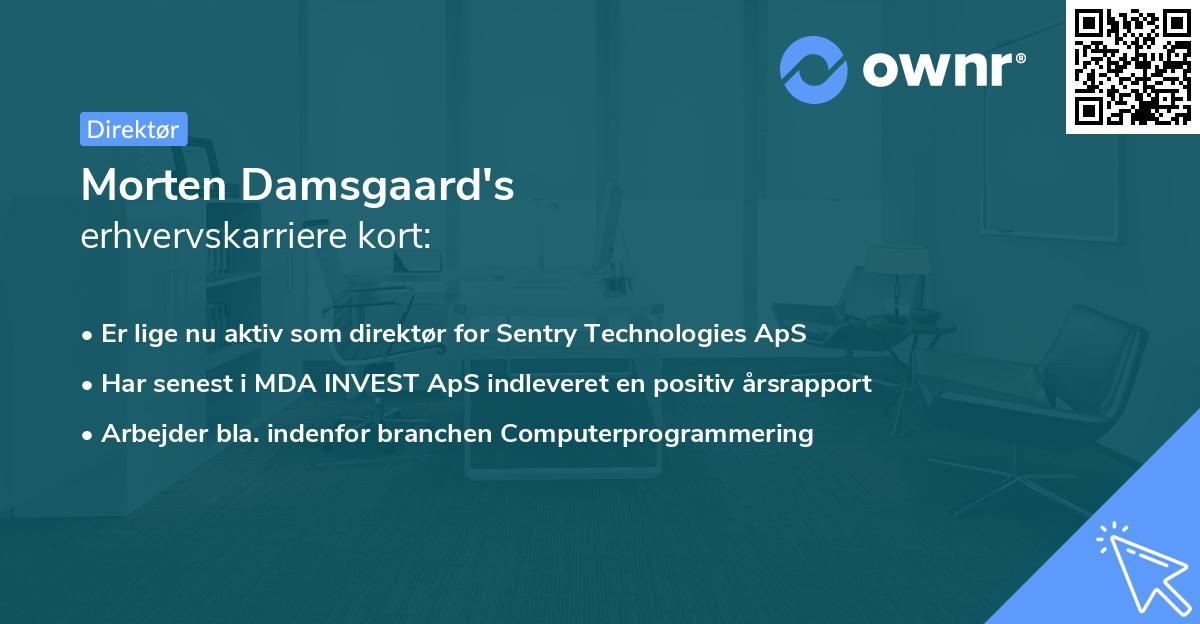 ownr®

Direktør

Morten Damsgaard's
erhvervskarriere kort:

• Er lige nu aktiv som direktør for Sentry Technologies ApS
• Har senest i MDA INVEST ApS indleveret en positiv årsrapport
• Arbejder bla. indenfor branchen Computerprogrammering